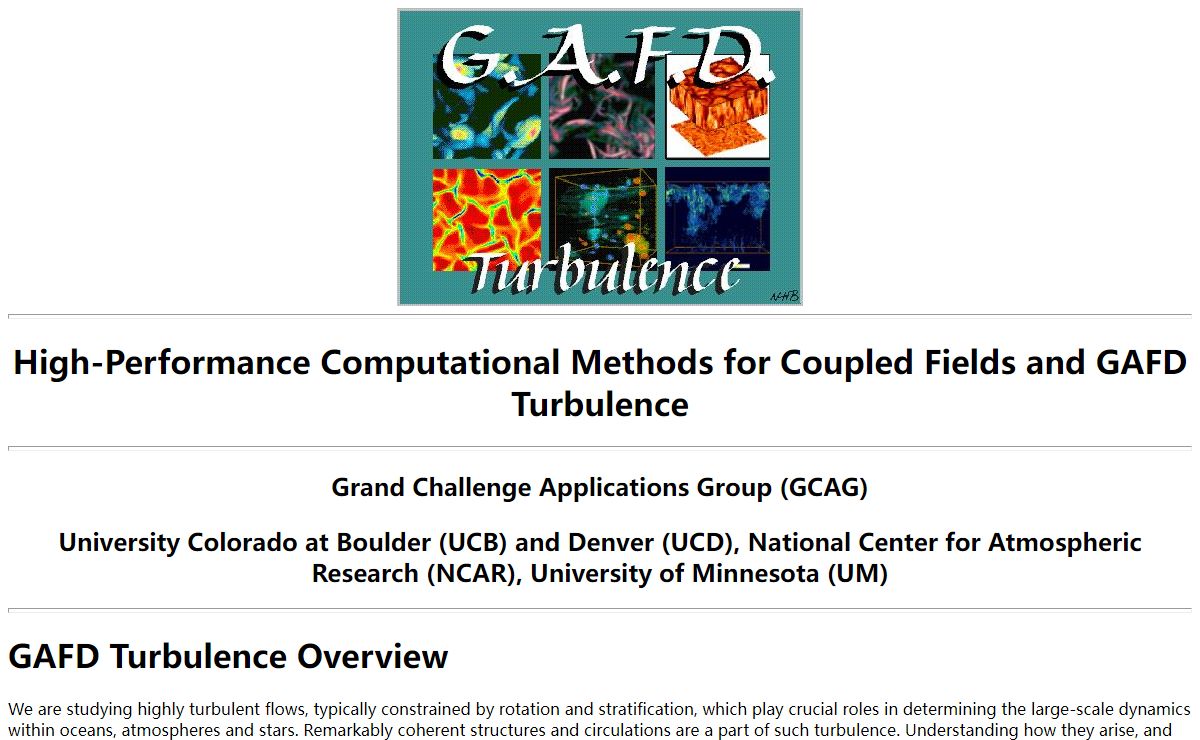 G.A.F.D.

Turbulence

NHB

High-Performance Computational Methods for Coupled Fields and GAFD Turbulence

Grand Challenge Applications Group (GCAG)

University Colorado at Boulder (UCB) and Denver (UCD), National Center for Atmospheric Research (NCAR), University of Minnesota (UM)

GAFD Turbulence Overview

We are studying highly turbulent flows, typically constrained by rotation and stratification, which play crucial roles in determining the large-scale dynamics within oceans, atmospheres and stars. Remarkably coherent structures and circulations are a part of such turbulence. Understanding how they arise, and